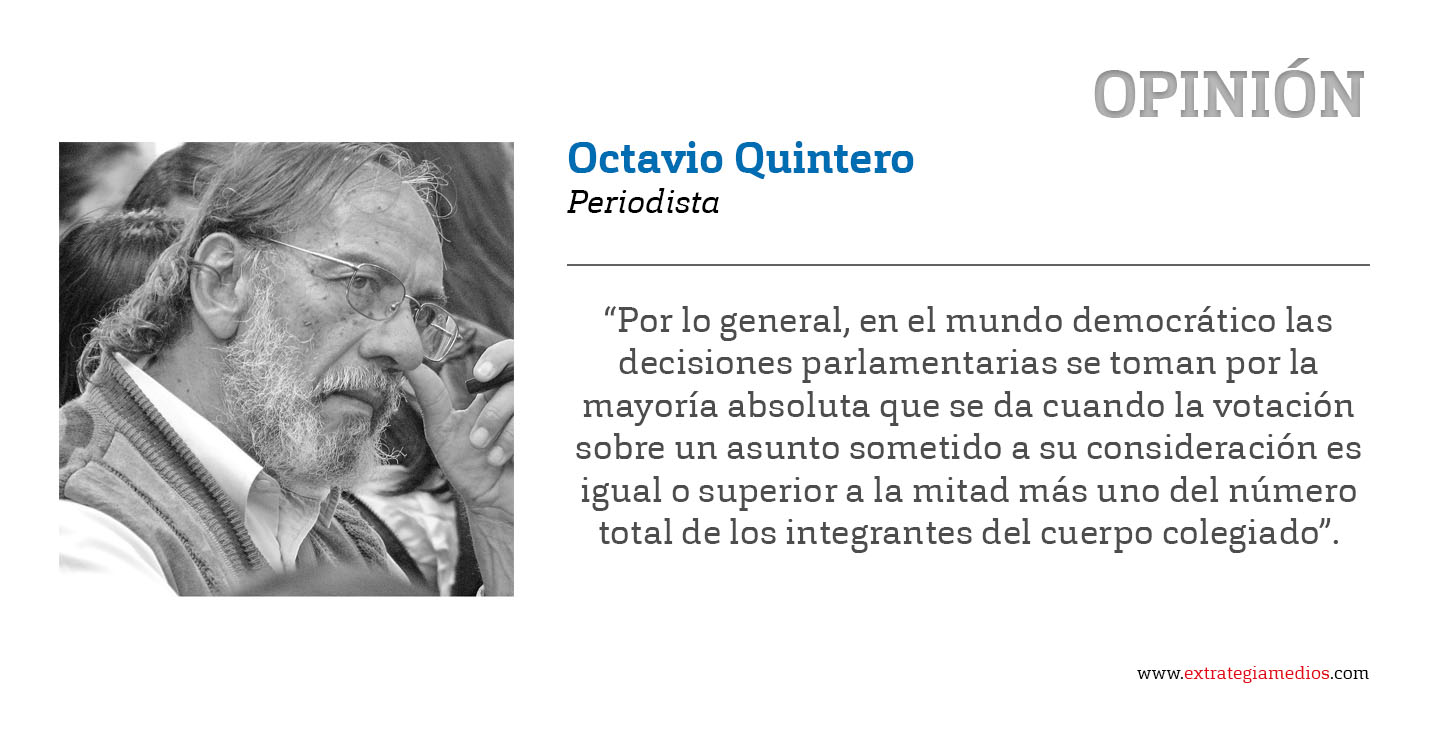 OPINIÓN

Octavio Quintero
Periodista

“Por lo general, en el mundo democrático las decisiones parlamentarias se toman por la mayoría absoluta que se da cuando la votación sobre un asunto sometido a su consideración es igual o superior a la mitad más uno del número total de los integrantes del cuerpo colegiado”.

www.extrategiamedios.com